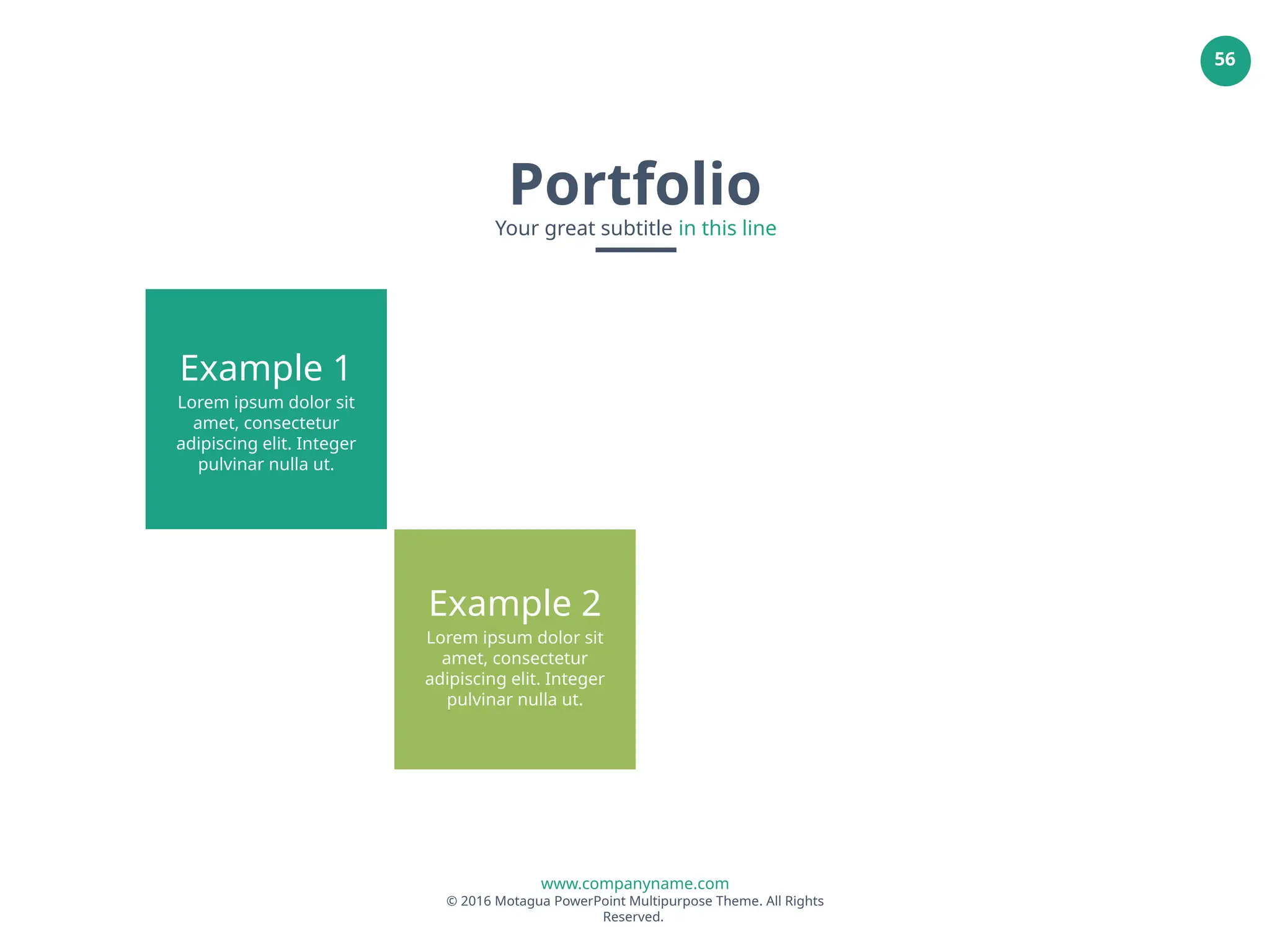 56

Portfolio

Your great subtitle in this line

Example 1

Lorem ipsum dolor sit amet, consectetur adipiscing elit. Integer pulvinar nulla ut.

Example 2

Lorem ipsum dolor sit amet, consectetur adipiscing elit. Integer pulvinar nulla ut.

www.companyname.com

© 2016 Motagua PowerPoint Multipurpose Theme. All Rights Reserved.